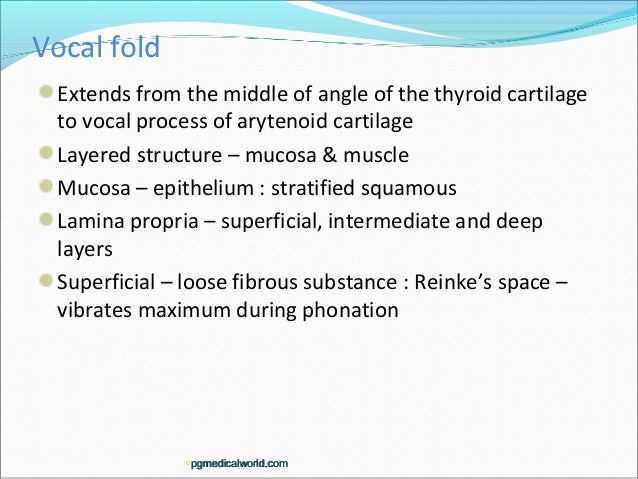 Vocal fold

Extends from the middle of angle of the thyroid cartilage to vocal process of arytenoid cartilage

Layered structure – mucosa & muscle

Mucosa – epithelium : stratified squamous

Lamina propria – superficial, intermediate and deep layers

Superficial – loose fibrous substance : Reinke's space – vibrates maximum during phonation

pgmedicalworld.com